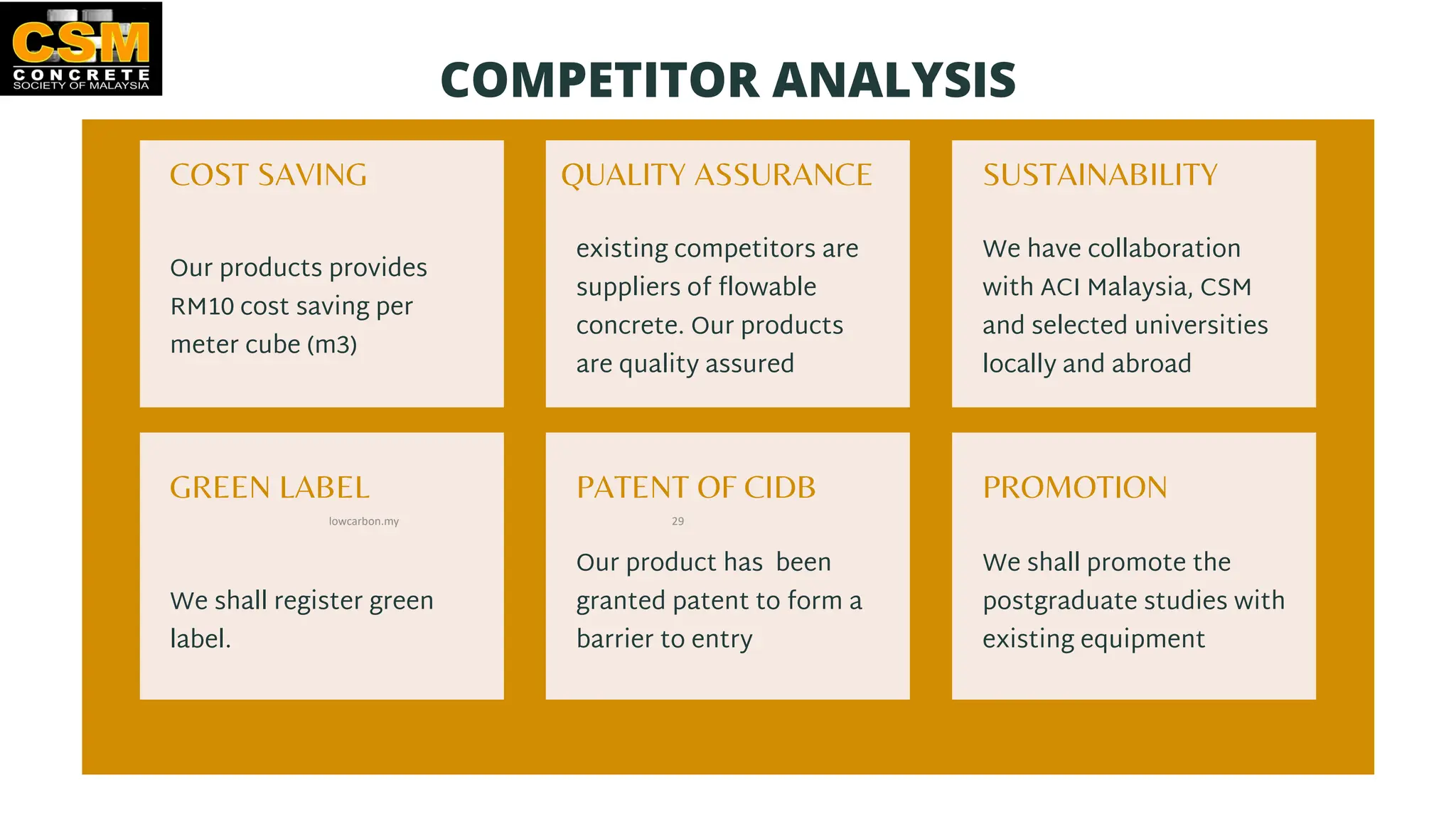 CSM
CONCRETE
SOCIETY OF MALAYSIA

COMPETITOR ANALYSIS

COST SAVING

Our products provides RM10 cost saving per meter cube (m3)

QUALITY ASSURANCE

existing competitors are suppliers of flowable concrete. Our products are quality assured

SUSTAINABILITY

We have collaboration with ACI Malaysia, CSM and selected universities locally and abroad

GREEN LABEL

lowcarbon.my

We shall register green label.

PATENT OF CIDB

29

Our product has been granted patent to form a barrier to entry

PROMOTION

We shall promote the postgraduate studies with existing equipment